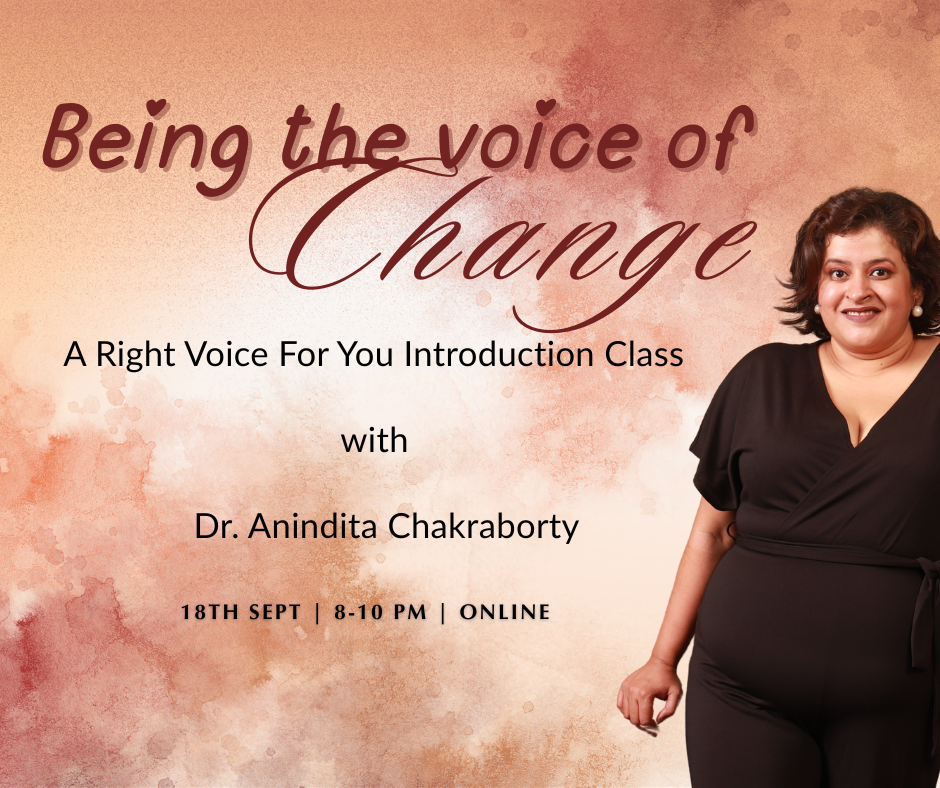 Being the voice of
Change

A Right Voice For You Introduction Class

with

Dr. Anindita Chakraborty

18TH SEPT | 8-10 PM | ONLINE